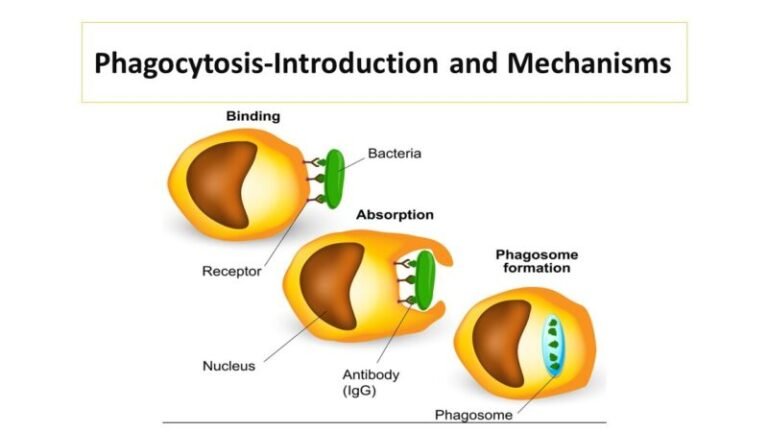 Phagocytosis-Introduction and Mechanisms

Binding

Bacteria

Absorption

Receptor

Phagosome formation

Nucleus

Antibody (IgG)

Phagosome